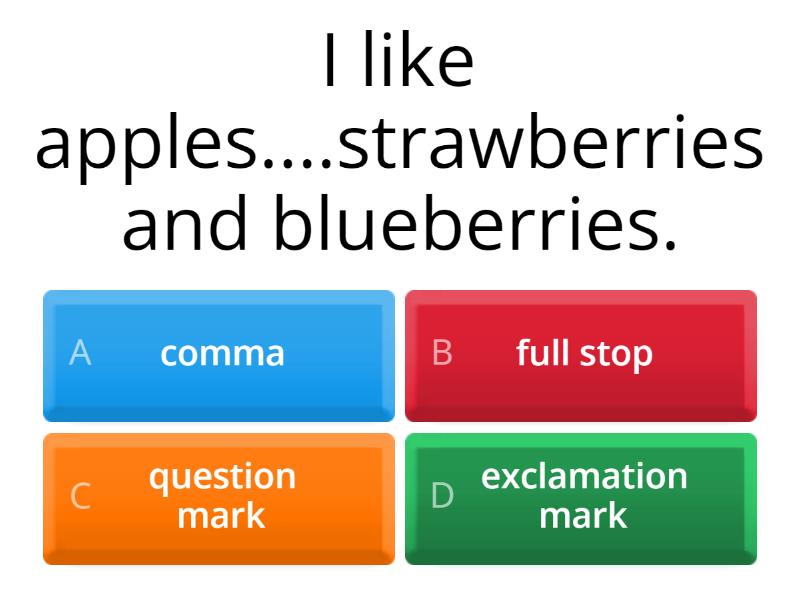 I like apples....strawberries and blueberries.

A comma

B full stop

C question mark

D exclamation mark